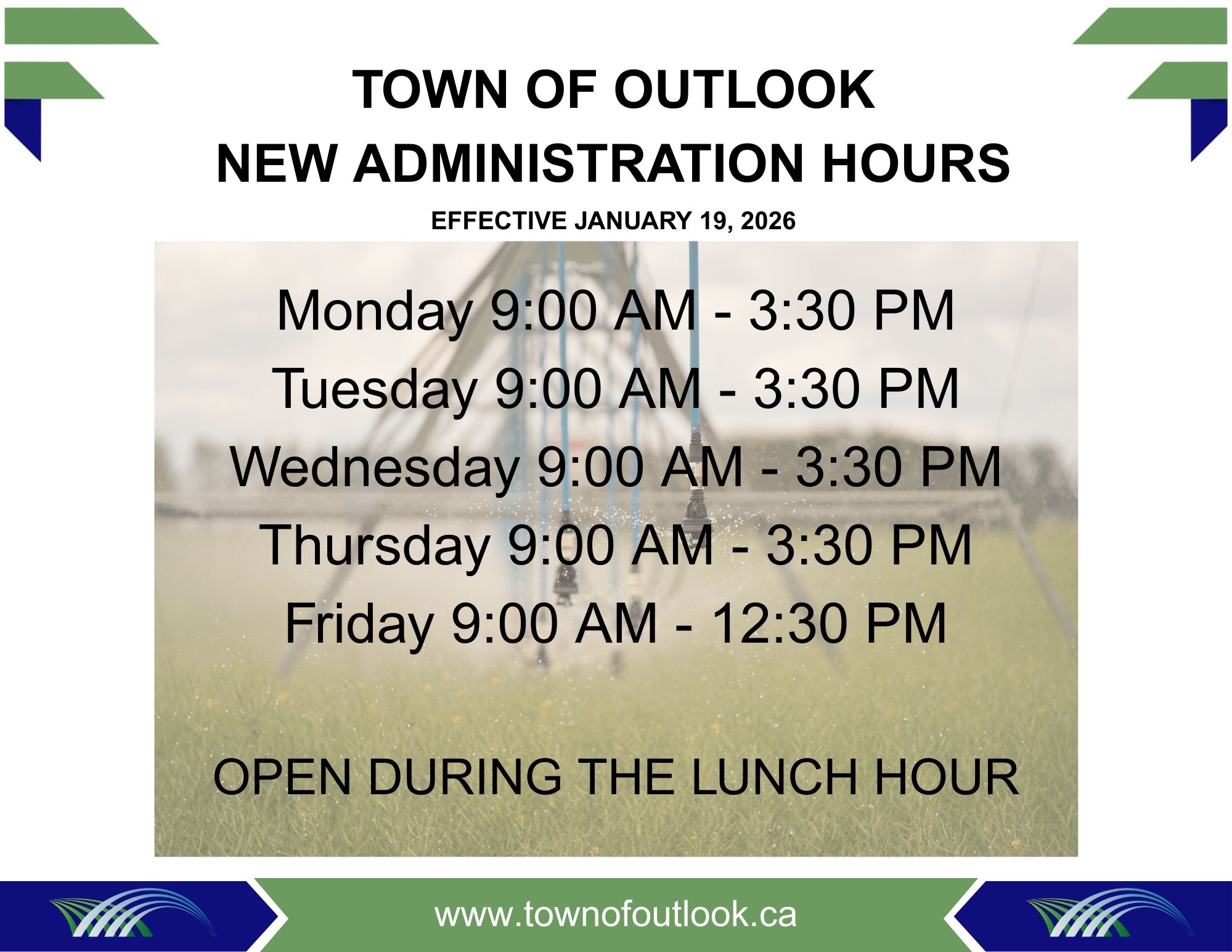 TOWN OF OUTLOOK
NEW ADMINISTRATION HOURS

EFFECTIVE JANUARY 19, 2026

Monday 9:00 AM - 3:30 PM
Tuesday 9:00 AM - 3:30 PM
Wednesday 9:00 AM - 3:30 PM
Thursday 9:00 AM - 3:30 PM
Friday 9:00 AM - 12:30 PM

OPEN DURING THE LUNCH HOUR

www.townofoutlook.ca